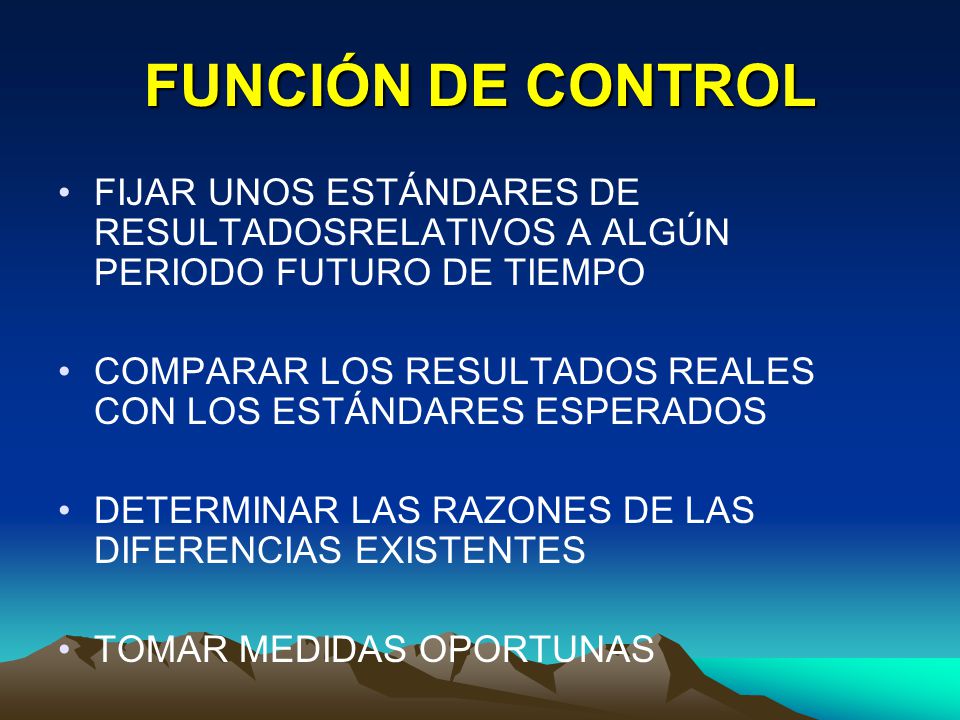 FUNCIÓN DE CONTROL

• FIJAR UNOS ESTÁNDARES DE RESULTADOSRELATIVOS A ALGÚN PERIODO FUTURO DE TIEMPO

• COMPARAR LOS RESULTADOS REALES CON LOS ESTÁNDARES ESPERADOS

• DETERMINAR LAS RAZONES DE LAS DIFERENCIAS EXISTENTES

• TOMAR MEDIDAS OPORTUNAS